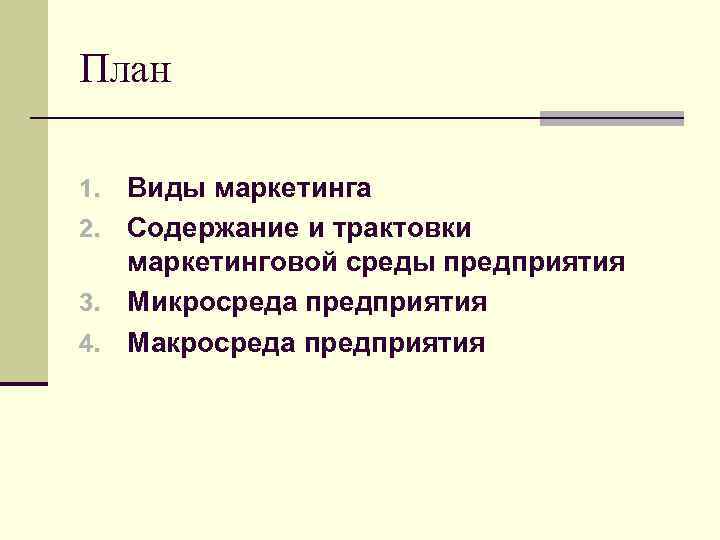 План

1. Виды маркетинга
2. Содержание и трактовки маркетинговой среды предприятия
3. Микросреда предприятия
4. Макросреда предприятия